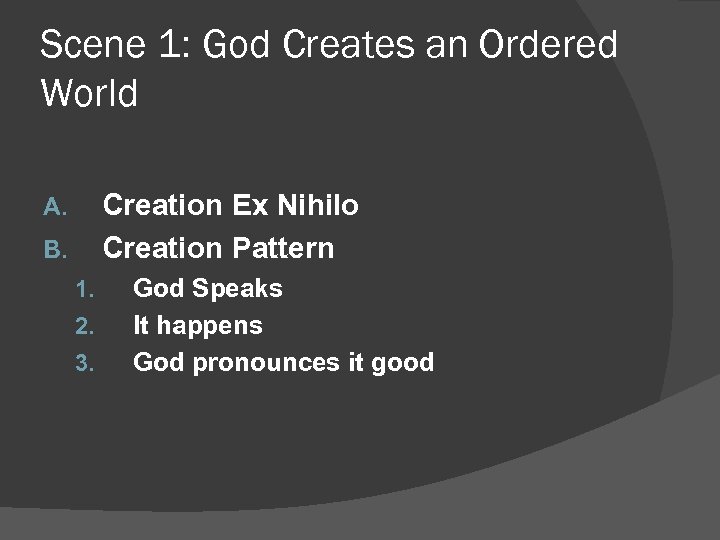 Scene 1: God Creates an Ordered World

A. Creation Ex Nihilo
B. Creation Pattern
1. God Speaks
2. It happens
3. God pronounces it good